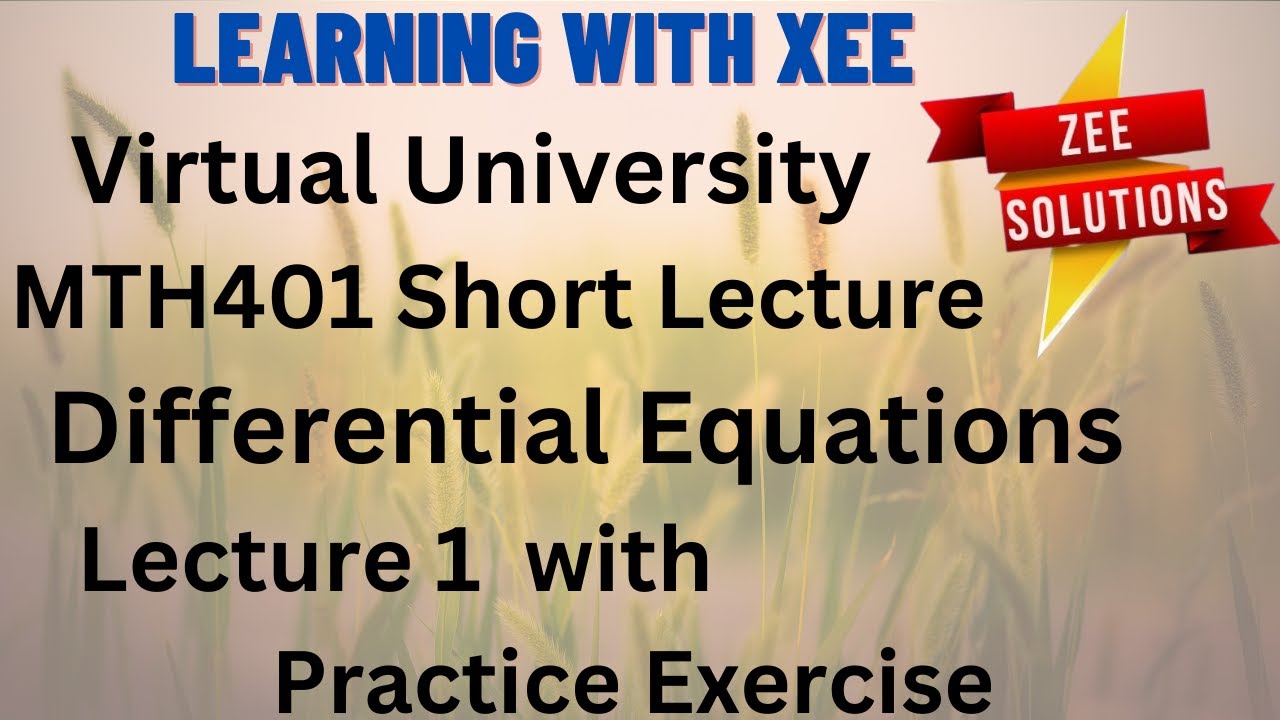 LEARNING WITH XEE

ZEE SOLUTIONS

Virtual University

MTH401 Short Lecture

Differential Equations

Lecture 1 with

Practice Exercise